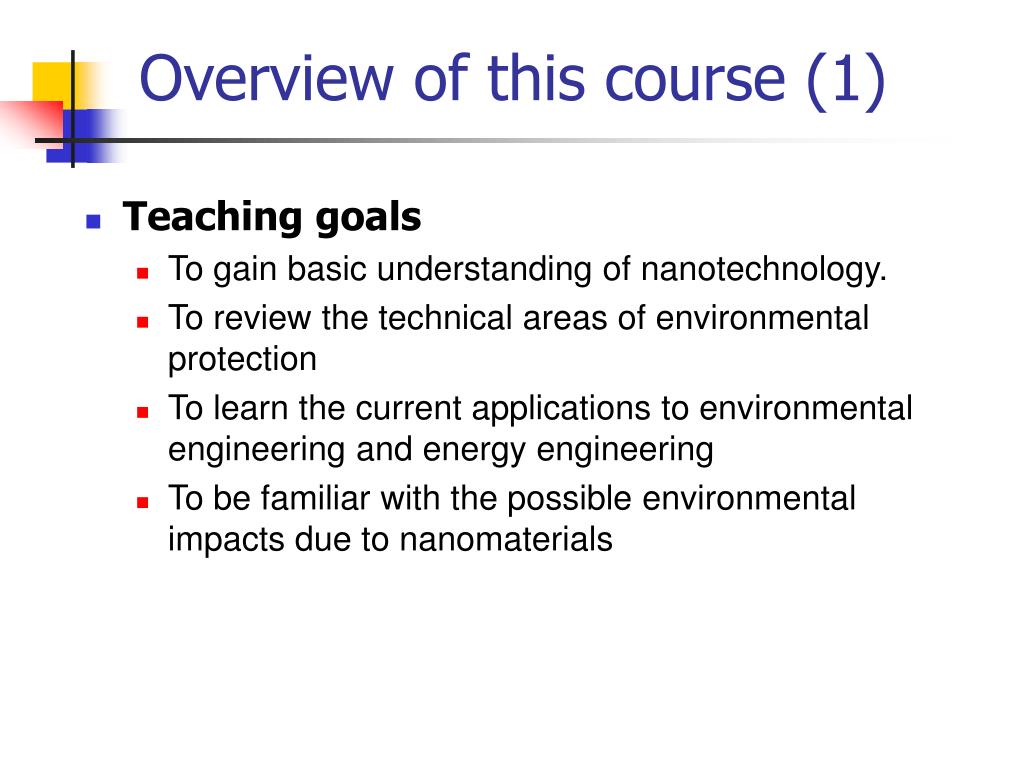 Overview of this course (1)

Teaching goals

To gain basic understanding of nanotechnology.

To review the technical areas of environmental protection

To learn the current applications to environmental engineering and energy engineering

To be familiar with the possible environmental impacts due to nanomaterials